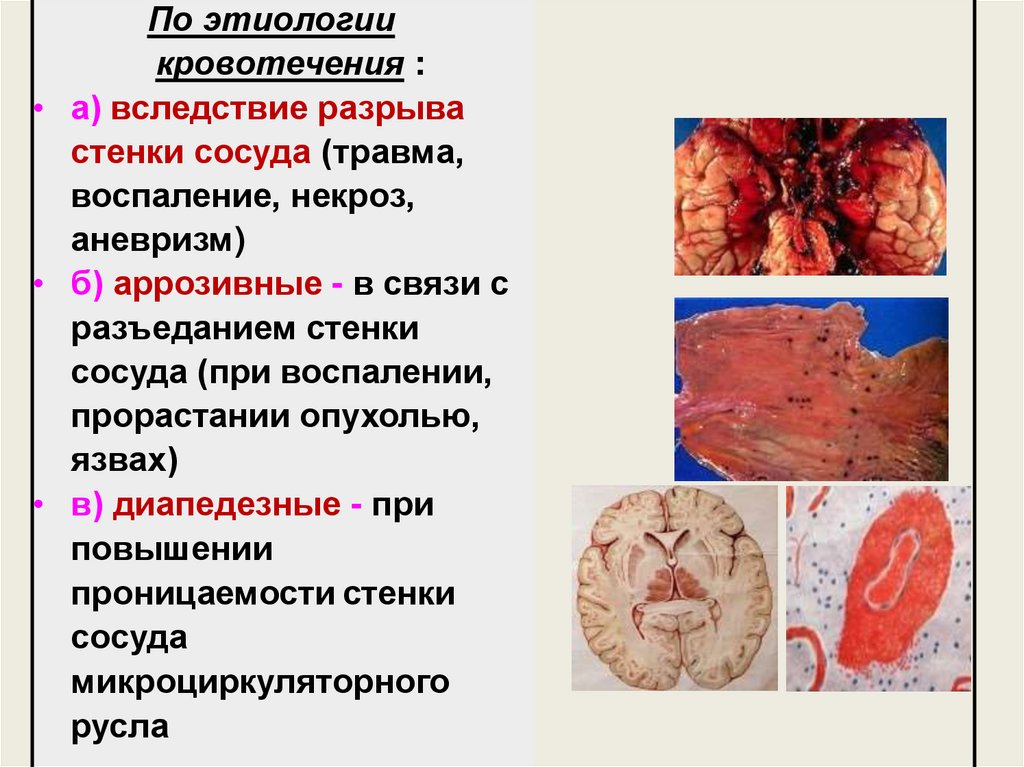 По этиологии кровотечения :

• а) вследствие разрыва стенки сосуда (травма, воспаление, некроз, аневризм)

• б) аррозивные - в связи с разъеданием стенки сосуда (при воспалении, прорастании опухолью, язвах)

• в) диапедезные - при повышении проницаемости стенки сосуда микроциркуляторного русла